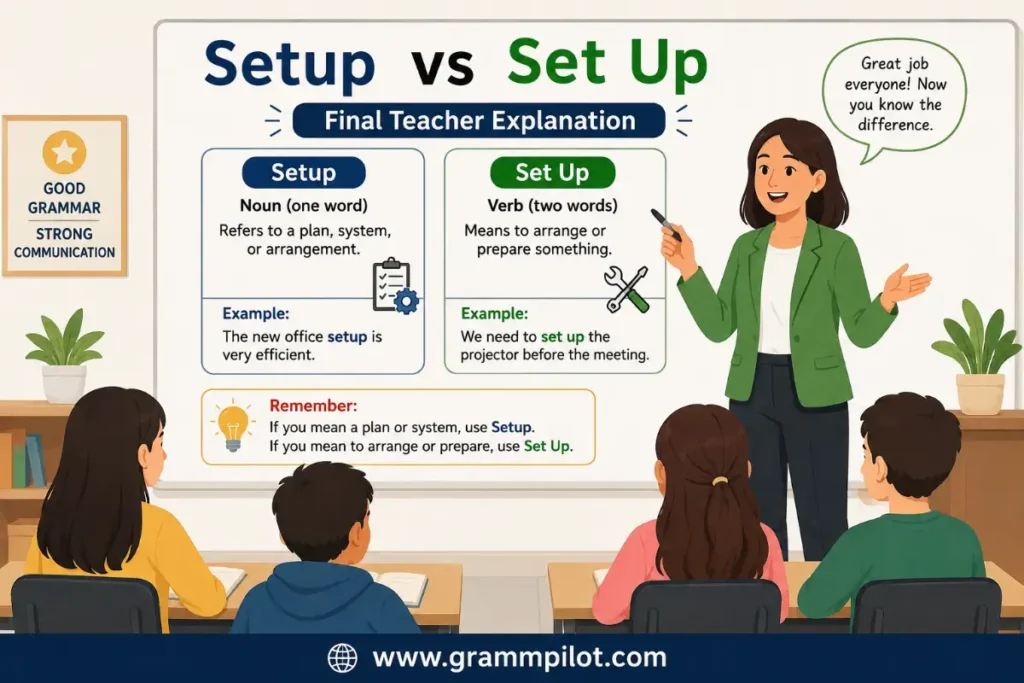 GOOD GRAMMAR
STRONG COMMUNICATION

Setup vs Set Up

Final Teacher Explanation

Setup
Noun (one word)
Refers to a plan, system, or arrangement.
Example:
The new office setup is very efficient.

Set Up
Verb (two words)
Means to arrange or prepare something.
Example:
We need to set up the projector before the meeting.

Remember:
If you mean a plan or system, use Setup.
If you mean to arrange or prepare, use Set Up.

Great job everyone! Now you know the difference.

www.grammpilot.com